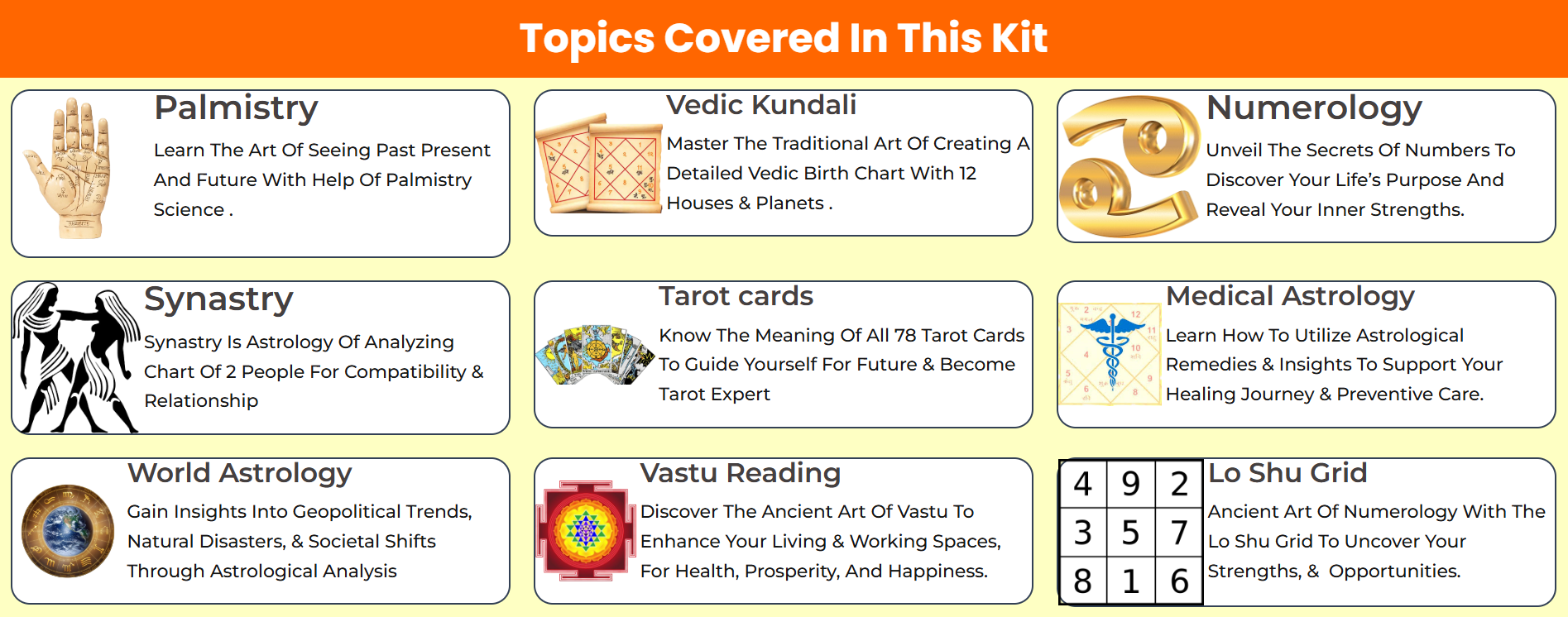 Topics Covered In This Kit

Palmistry

Learn The Art Of Seeing Past Present And Future With Help Of Palmistry Science .

Vedic Kundali

Master The Traditional Art Of Creating A Detailed Vedic Birth Chart With 12 Houses & Planets .

Numerology

Unveil The Secrets Of Numbers To Discover Your Life's Purpose And Reveal Your Inner Strengths.

Synastry

Synastry Is Astrology Of Analyzing Chart Of 2 People For Compatibility & Relationship

Tarot cards

Know The Meaning Of All 78 Tarot Cards To Guide Yourself For Future & Become Tarot Expert

Medical Astrology

Learn How To Utilize Astrological Remedies & Insights To Support Your Healing Journey & Preventive Care.

World Astrology

Gain Insights Into Geopolitical Trends, Natural Disasters, & Societal Shifts Through Astrological Analysis

Vastu Reading

Discover The Ancient Art Of Vastu To Enhance Your Living & Working Spaces, For Health, Prosperity, And Happiness.

| 4 | 9 | 2 |
|---|---|---|
| 3 | 5 | 7 |
| 8 | 1 | 6 |

Lo Shu Grid

Ancient Art Of Numerology With The Lo Shu Grid To Uncover Your Strengths, & Opportunities.